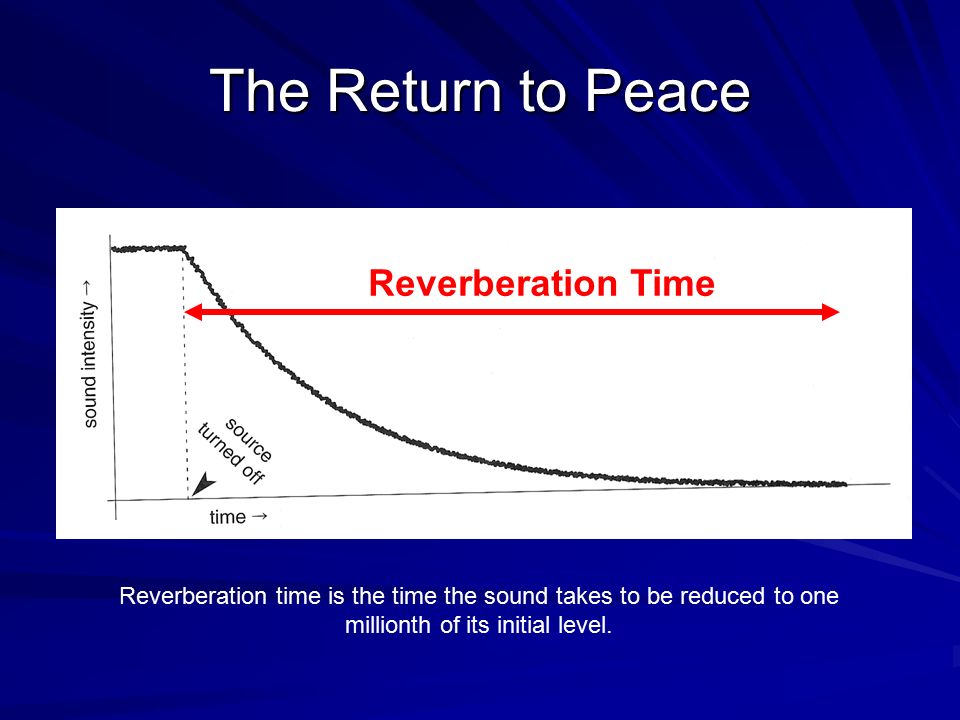 The Return to Peace

Reverberation Time

sound intensity →

source turned off

time →

Reverberation time is the time the sound takes to be reduced to one millionth of its initial level.